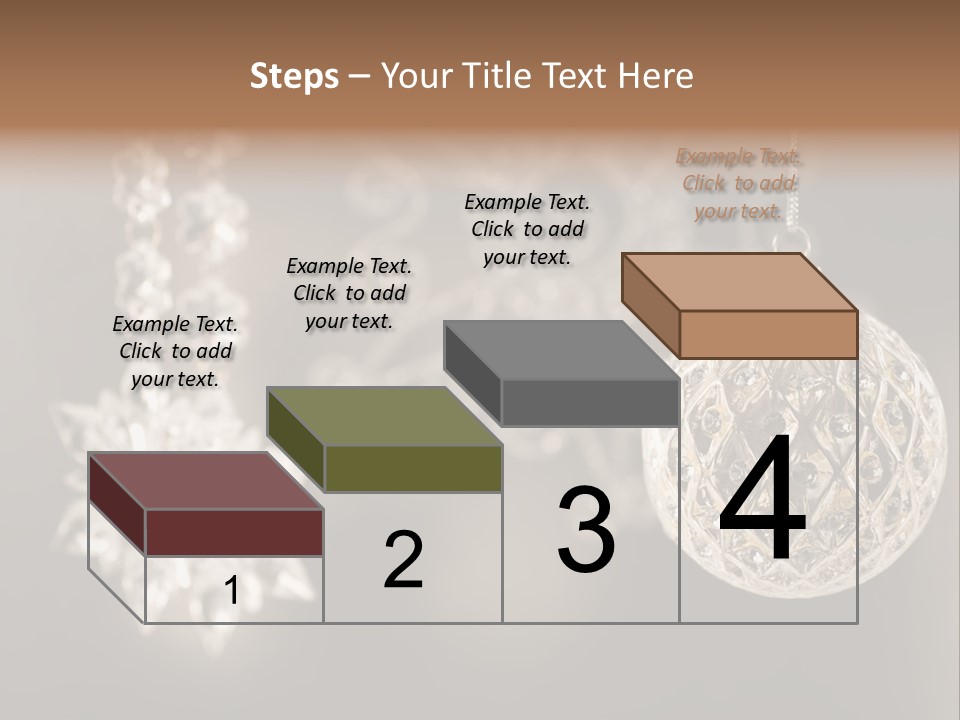 Steps – Your Title Text Here

Example Text. Click to add your text.

Example Text. Click to add your text.

Example Text. Click to add your text.

Example Text. Click to add your text.

1

2

3

4